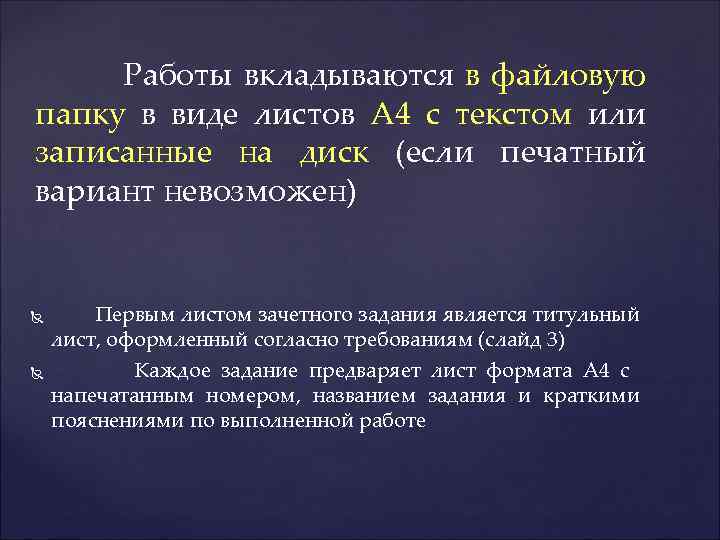 Работы вкладываются в файловую папку в виде листов А4 с текстом или записанные на диск (если печатный вариант невозможен)

Первым листом зачетного задания является титульный лист, оформленный согласно требованиям (слайд 3)

Каждое задание предваряет лист формата А4 с напечатанным номером, названием задания и краткими пояснениями по выполненной работе